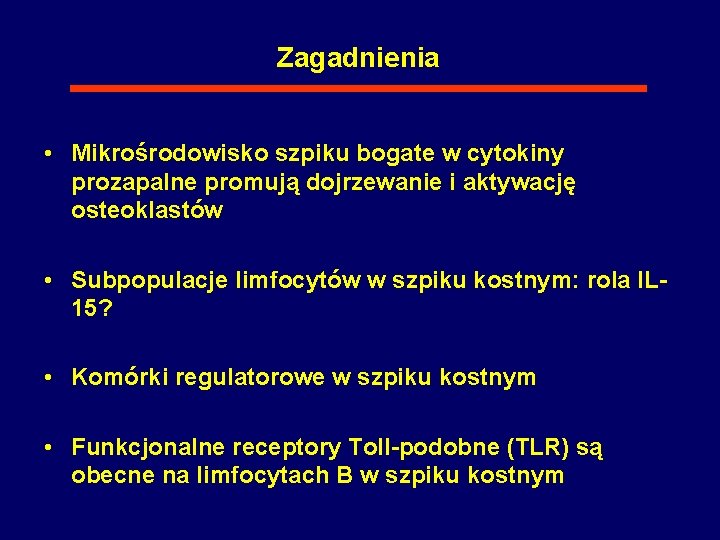 Zagadnienia

• Mikrośrodowisko szpiku bogate w cytokiny prozapalne promują dojrzewanie i aktywację osteoklastów

• Subpopulacje limfocytów w szpiku kostnym: rola IL-15?

• Komórki regulatorowe w szpiku kostnym

• Funkcjonalne receptory Toll-podobne (TLR) są obecne na limfocytach B w szpiku kostnym